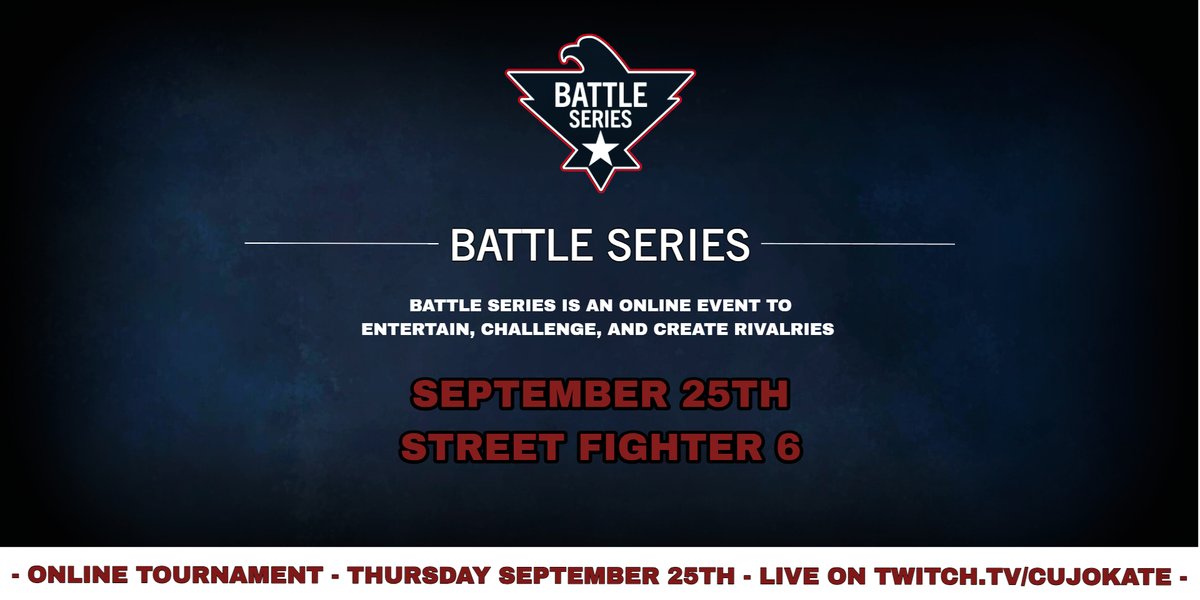 BATTLE SERIES

BATTLE SERIES

BATTLE SERIES IS AN ONLINE EVENT TO ENTERTAIN, CHALLENGE, AND CREATE RIVALRIES

SEPTEMBER 25TH
STREET FIGHTER 6

- ONLINE TOURNAMENT - THURSDAY SEPTEMBER 25TH - LIVE ON TWITCH.TV/CUJOKATE -